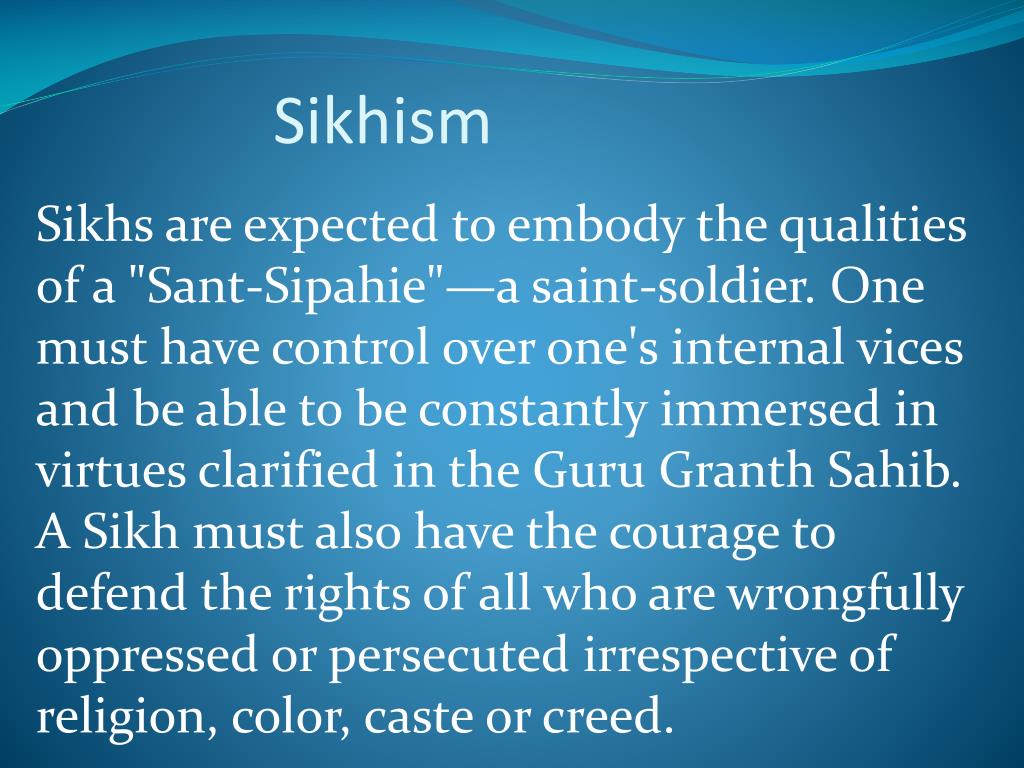 Sikhism

Sikhs are expected to embody the qualities of a "Sant-Sipahie"—a saint-soldier. One must have control over one's internal vices and be able to be constantly immersed in virtues clarified in the Guru Granth Sahib. A Sikh must also have the courage to defend the rights of all who are wrongfully oppressed or persecuted irrespective of religion, color, caste or creed.